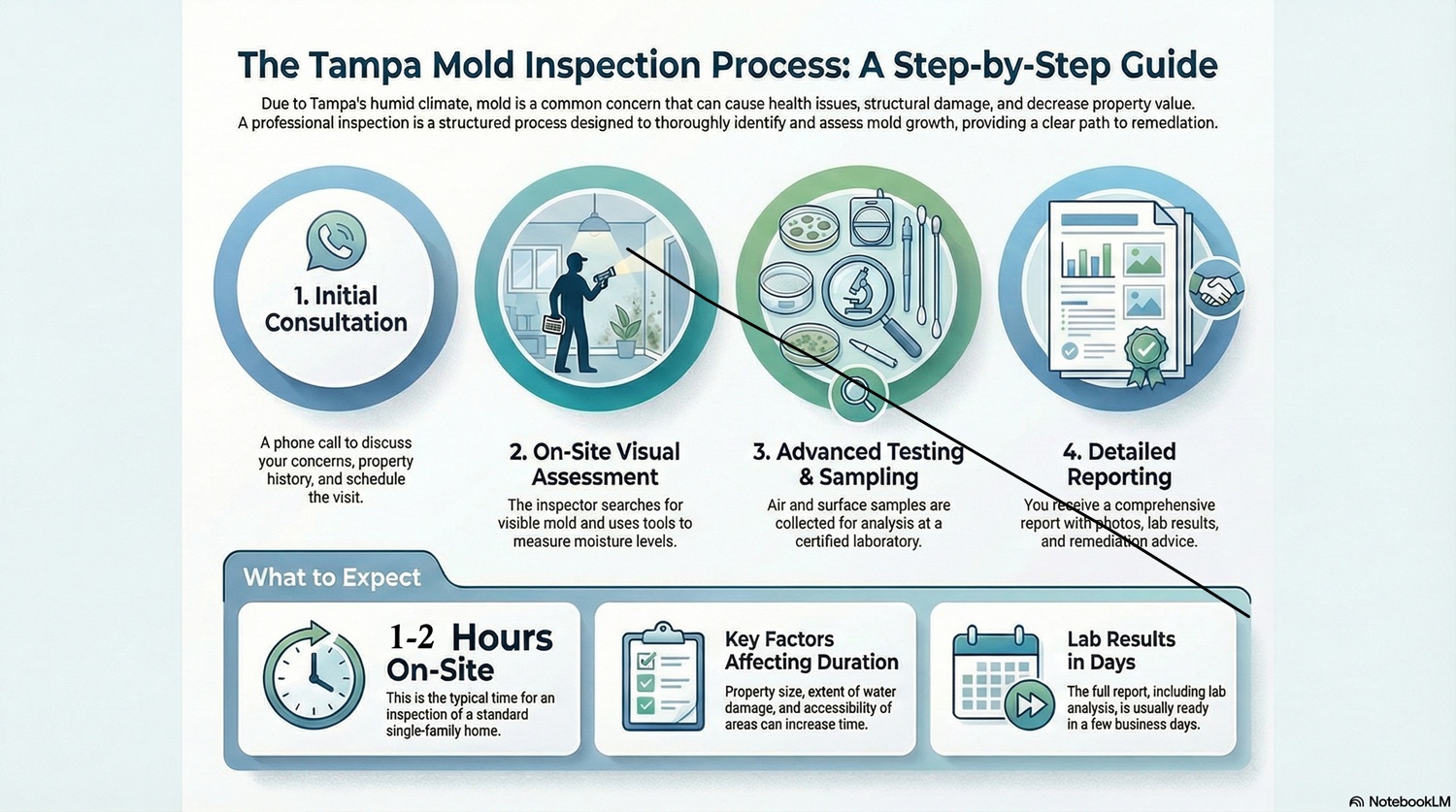 The Tampa Mold Inspection Process: A Step-by-Step Guide

Due to Tampa's humid climate, mold is a common concern that can cause health issues, structural damage, and decrease property value. A professional inspection is a structured process designed to thoroughly identify and assess mold growth, providing a clear path to remediation.

1. Initial Consultation

A phone call to discuss your concerns, property history, and schedule the visit.

2. On-Site Visual Assessment

The inspector searches for visible mold and uses tools to measure moisture levels.

3. Advanced Testing & Sampling

Air and surface samples are collected for analysis at a certified laboratory.

4. Detailed Reporting

You receive a comprehensive report with photos, lab results, and remediation advice.

What to Expect

1-2 Hours On-Site

This is the typical time for an inspection of a standard single-family home.

Key Factors Affecting Duration

Property size, extent of water damage, and accessibility of areas can increase time.

Lab Results in Days

The full report, including lab analysis, is usually ready in a few business days.

NotebookLM